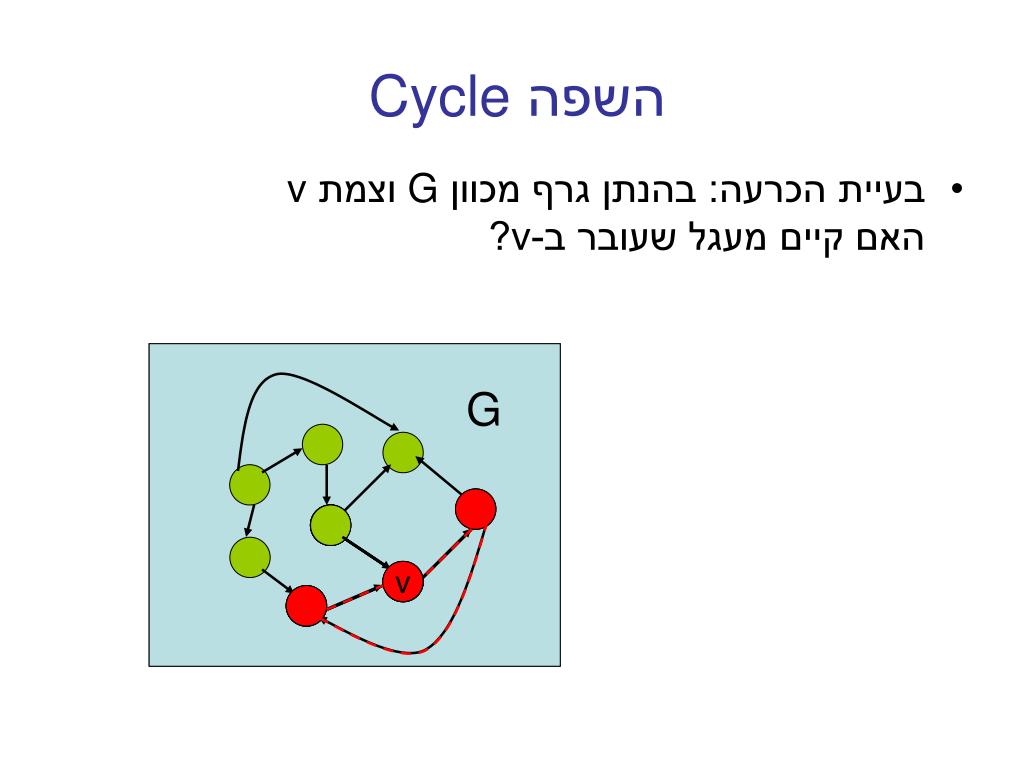 השפה Cycle

• בעיית הכרעה: בהנתן גרף מכוון G וצמת v האם קיים מעגל שעובר ב-v?

G

v